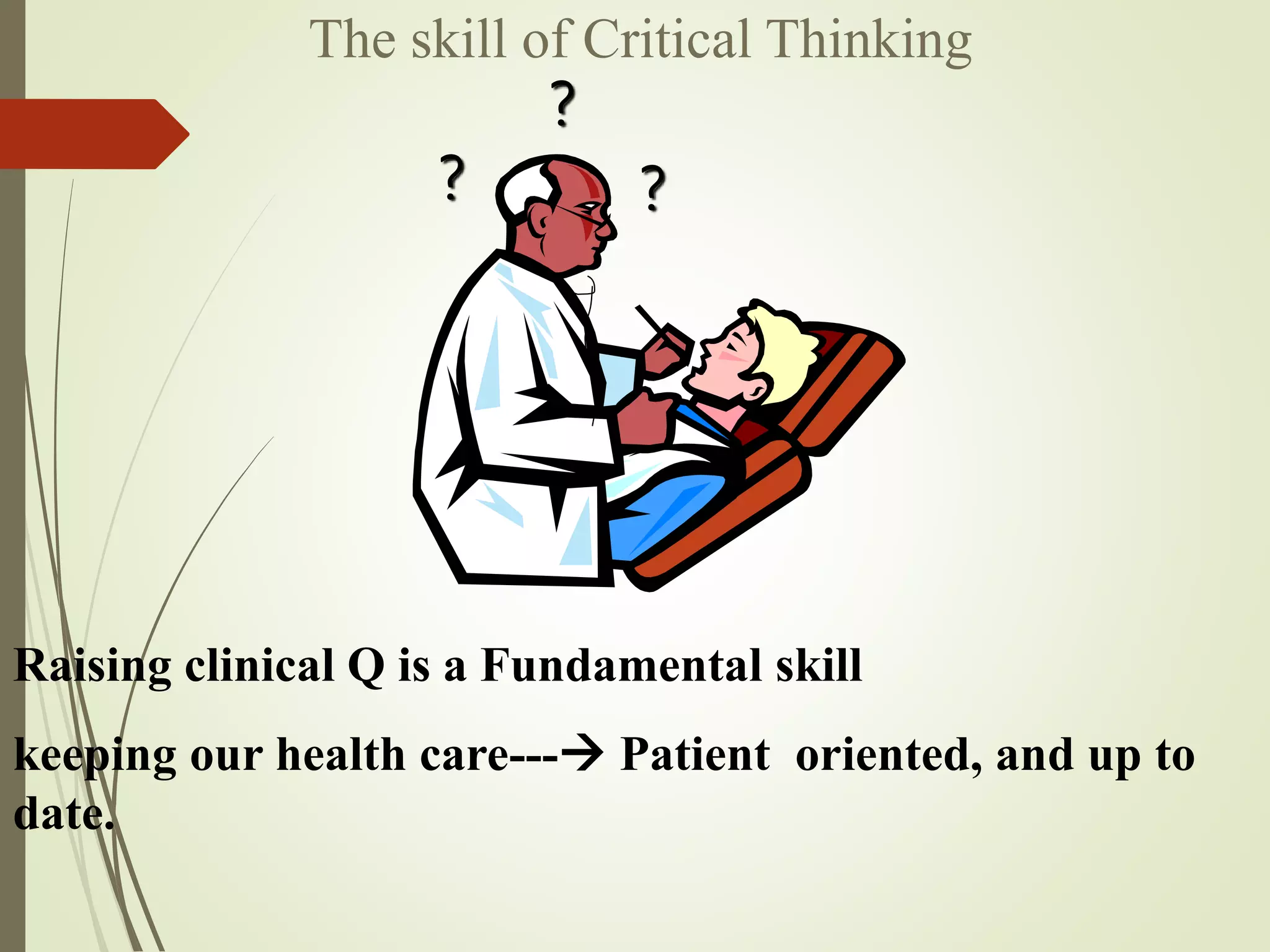 The skill of Critical Thinking

?

?

?

Raising clinical Q is a Fundamental skill

keeping our health care---→ Patient oriented, and up to date.